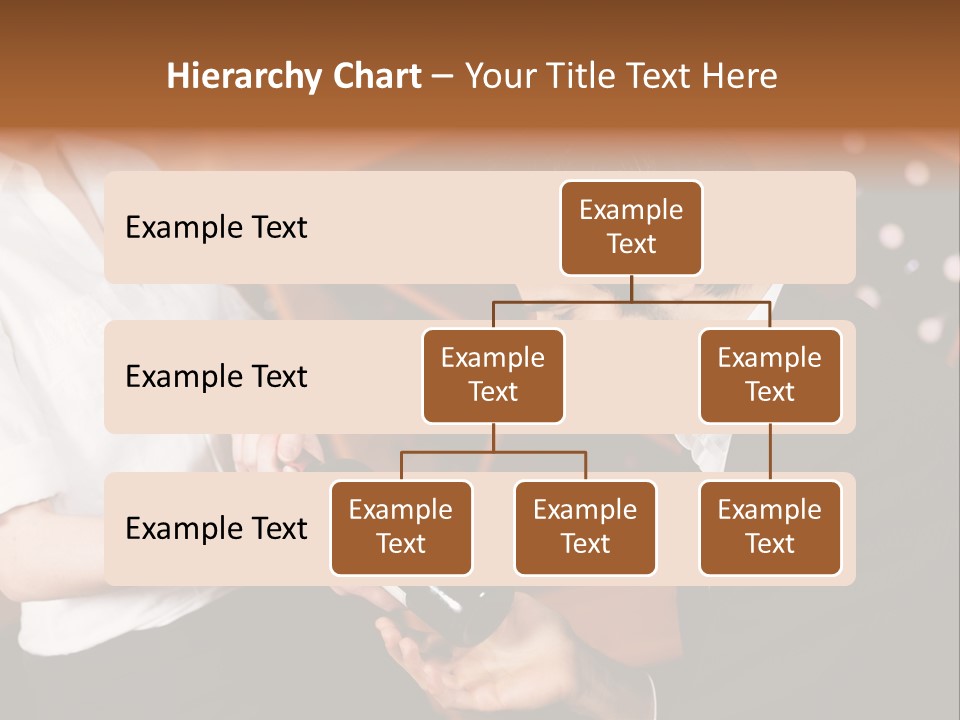 Hierarchy Chart – Your Title Text Here

Example Text

Example Text

Example Text

Example Text

Example Text

Example Text

Example Text

Example Text

Example Text